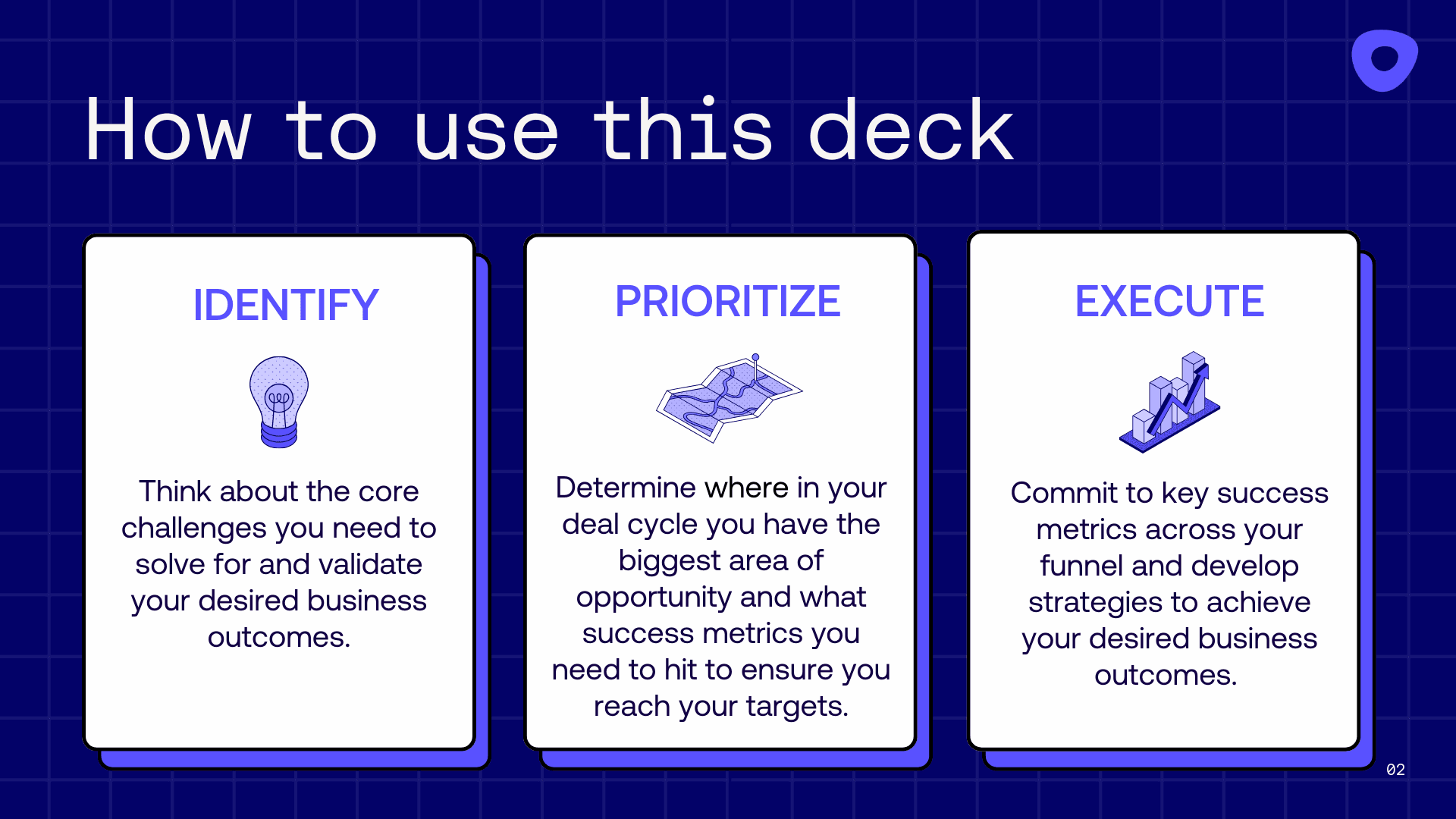 How to use this deck

IDENTIFY

Think about the core challenges you need to solve for and validate your desired business outcomes.

PRIORITIZE

Determine where in your deal cycle you have the biggest area of opportunity and what success metrics you need to hit to ensure you reach your targets.

EXECUTE

Commit to key success metrics across your funnel and develop strategies to achieve your desired business outcomes.

02